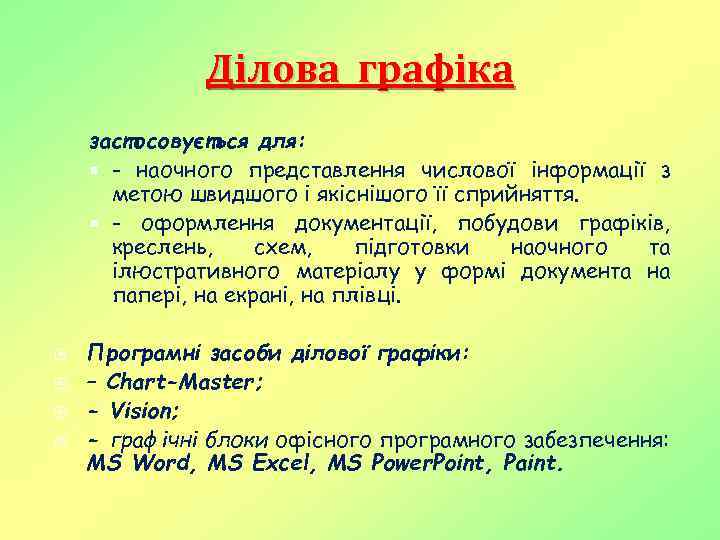 Ділова графіка

застосовується для:

- наочного представлення числової інформації з метою швидшого і якіснішого її сприйняття.

- оформлення документації, побудови графіків, креслень, схем, підготовки наочного та ілюстративного матеріалу у формі документа на папері, на екрані, на плівці.

Програмні засоби ділової графіки:

– Chart-Master;

- Vision;

- граф ічні блоки офісного програмного забезпечення: MS Word, MS Excel, MS PowerPoint, Paint.